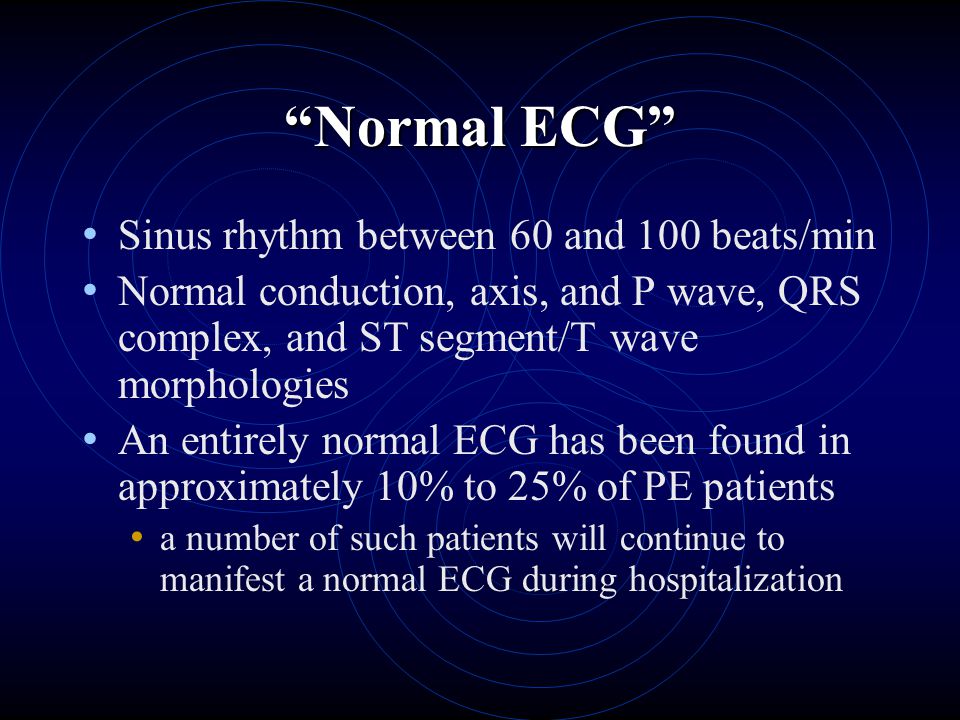 “Normal ECG”

• Sinus rhythm between 60 and 100 beats/min
• Normal conduction, axis, and P wave, QRS complex, and ST segment/T wave morphologies
• An entirely normal ECG has been found in approximately 10% to 25% of PE patients
  • a number of such patients will continue to manifest a normal ECG during hospitalization